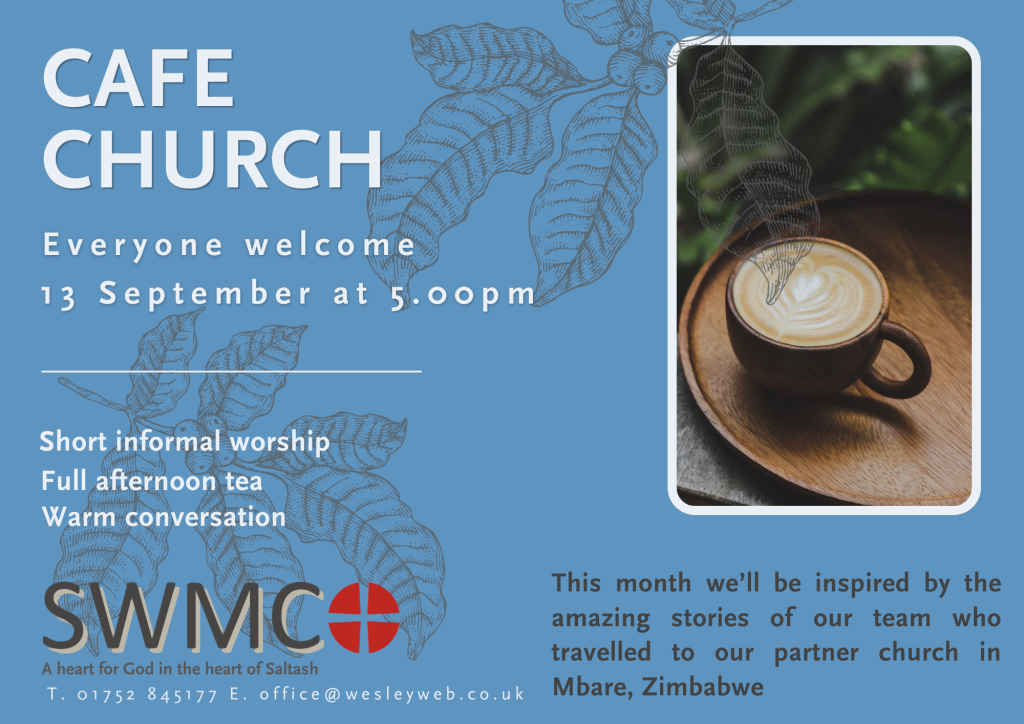 CAFE CHURCH

Everyone welcome
13 September at 5.00pm

Short informal worship
Full afternoon tea
Warm conversation

SWMC
A heart for God in the heart of Saltash
T. 01752 845177 E. office@wesleyweb.co.uk

This month we'll be inspired by the amazing stories of our team who travelled to our partner church in Mbare, Zimbabwe